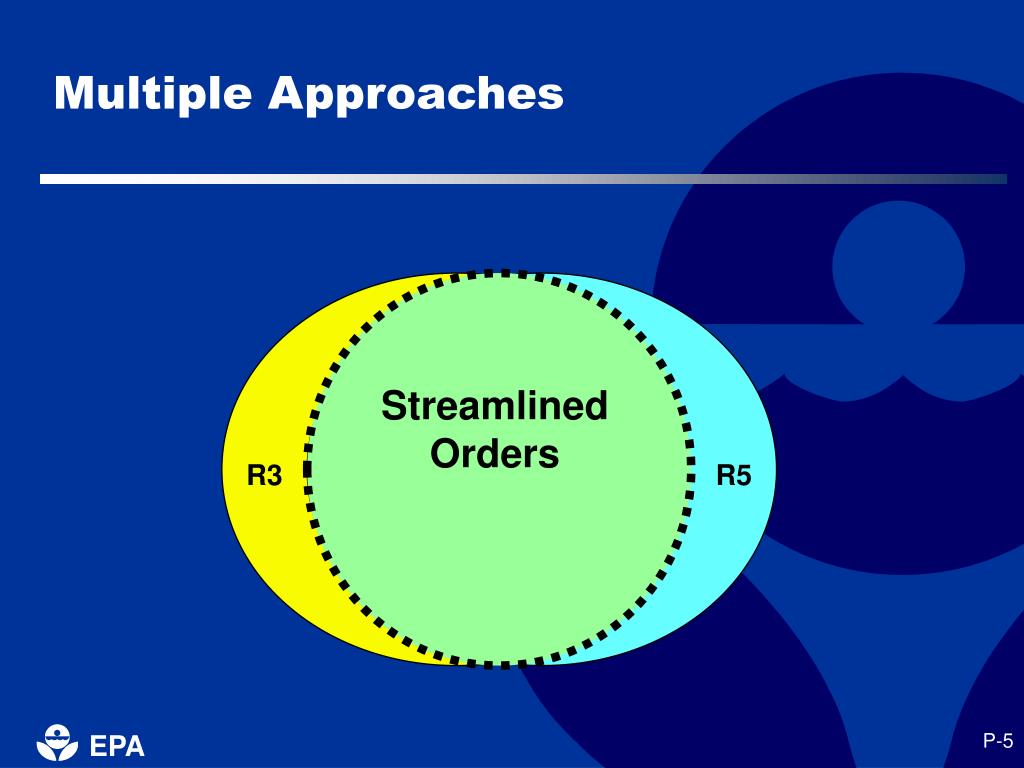 Multiple Approaches

R3

Streamlined Orders

R5

EPA

P-5